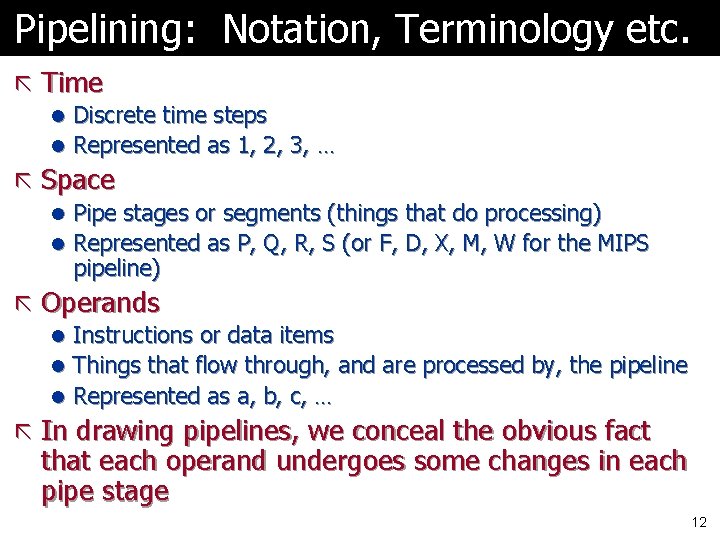 Pipelining: Notation, Terminology etc.

Time
- Discrete time steps
- Represented as 1, 2, 3, …

Space
- Pipe stages or segments (things that do processing)
- Represented as P, Q, R, S (or F, D, X, M, W for the MIPS pipeline)

Operands
- Instructions or data items
- Things that flow through, and are processed by, the pipeline
- Represented as a, b, c, …

In drawing pipelines, we conceal the obvious fact that each operand undergoes some changes in each pipe stage

12